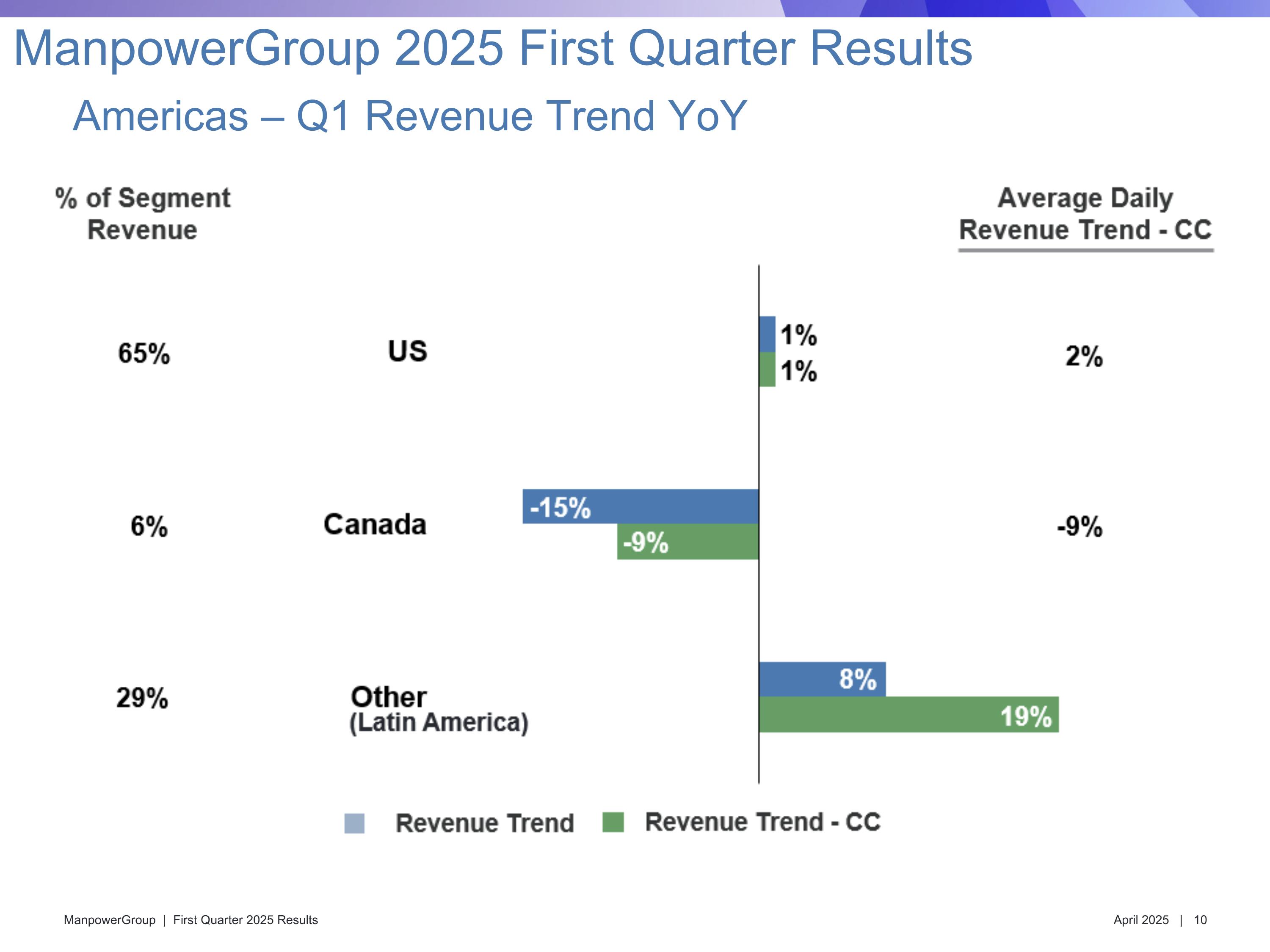 ManpowerGroup 2025 First Quarter Results

Americas – Q1 Revenue Trend YoY

% of Segment Revenue

Average Daily Revenue Trend - CC

65%

US

1%

1%

2%

6%

Canada

-15%

-9%

-9%

29%

Other (Latin America)

8%

19%

Revenue Trend

Revenue Trend - CC

ManpowerGroup | First Quarter 2025 Results

April 2025 | 10